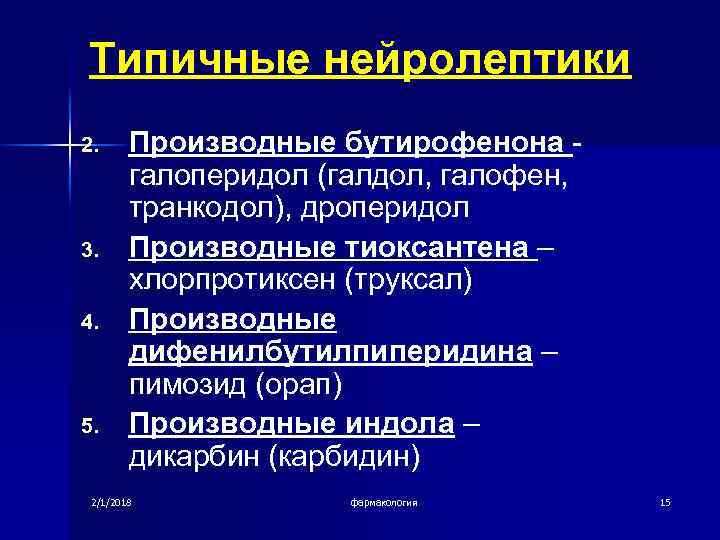 Типичные нейролептики

2. Производные бутирофенона - галоперидол (галдол, галофен, транкодол), дроперидол

3. Производные тиоксантена – хлорпротиксен (труксал)

4. Производные дифенилбутилпиперидина – пимозид (орап)

5. Производные индола – дикарбин (карбидин)

2/1/2018 фармакология 15